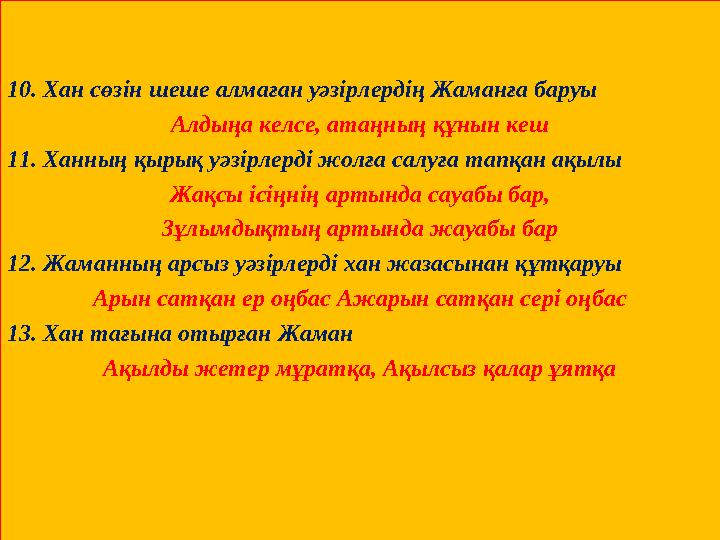 10. Хан сөзін шеше алмаған уәзірлердің Жаманға баруы

Алдыңа келсе, атаңның құнын кеш

11. Ханның қырық уәзірлерді жолға салуға тапқан ақылы

Жақсы ісіңнің артында сауабы бар,

Зұлымдықтың артында жауабы бар

12. Жаманның арсыз уәзірлерді хан жазасынан құтқаруы

Арын сатқан ер оңбас Ажарын сатқан сері оңбас

13. Хан тағына отырған Жаман

Ақылды жетер мұратқа, Ақылсыз қалар ұятқа